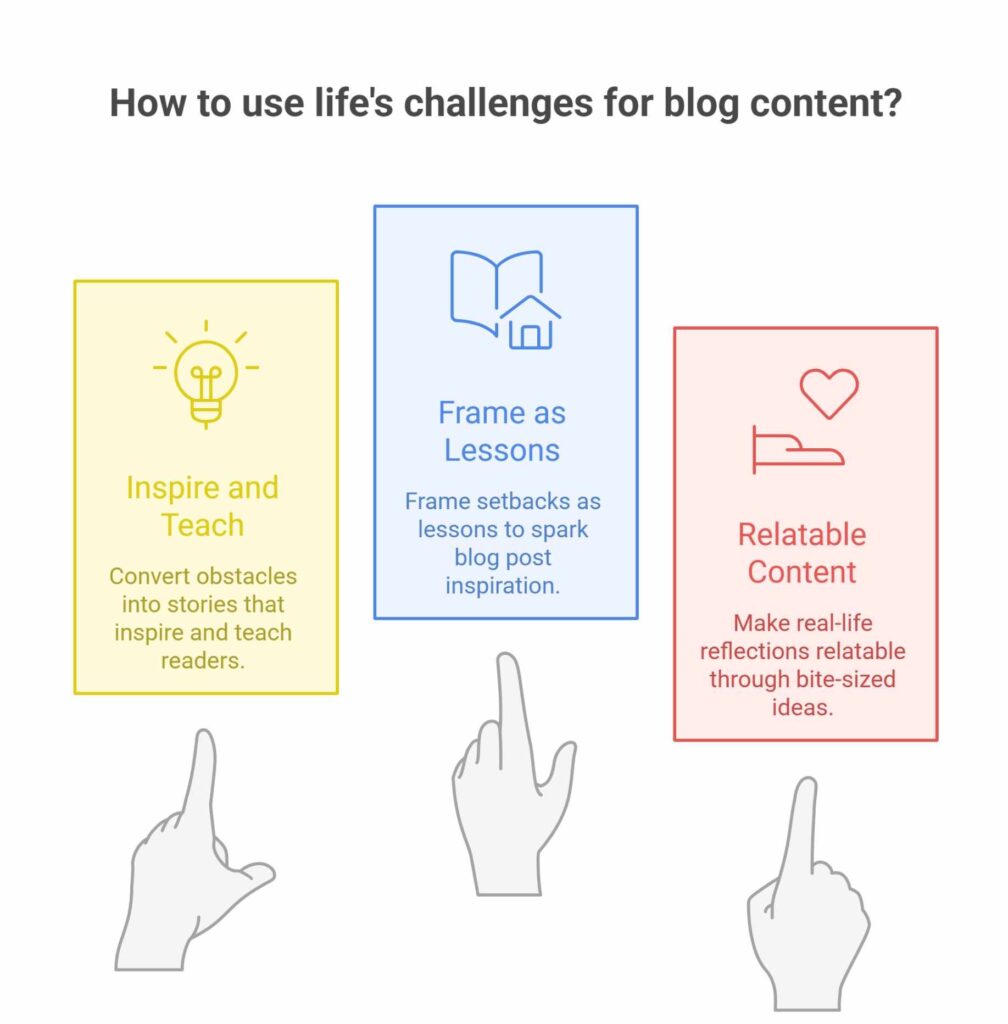 How to use life's challenges for blog content?

Inspire and Teach

Convert obstacles into stories that inspire and teach readers.

Frame as Lessons

Frame setbacks as lessons to spark blog post inspiration.

Relatable Content

Make real-life reflections relatable through bite-sized ideas.